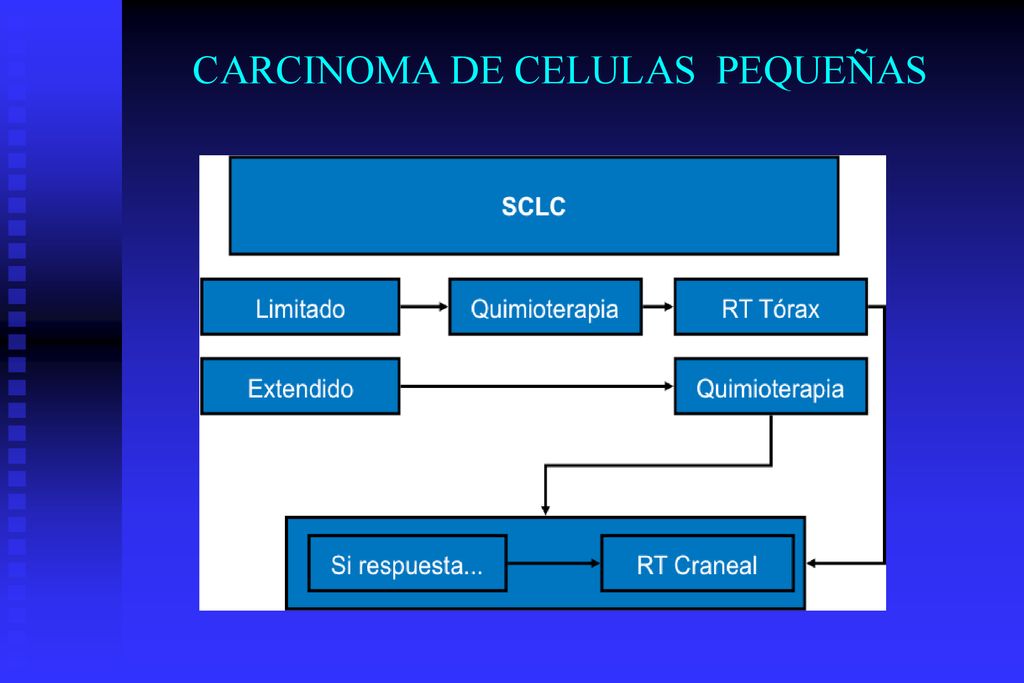 CARCINOMA DE CELULAS PEQUEÑAS

SCLC

Limitado

Quimioterapia

RT Tórax

Extendido

Quimioterapia

Si respuesta...

RT Craneal